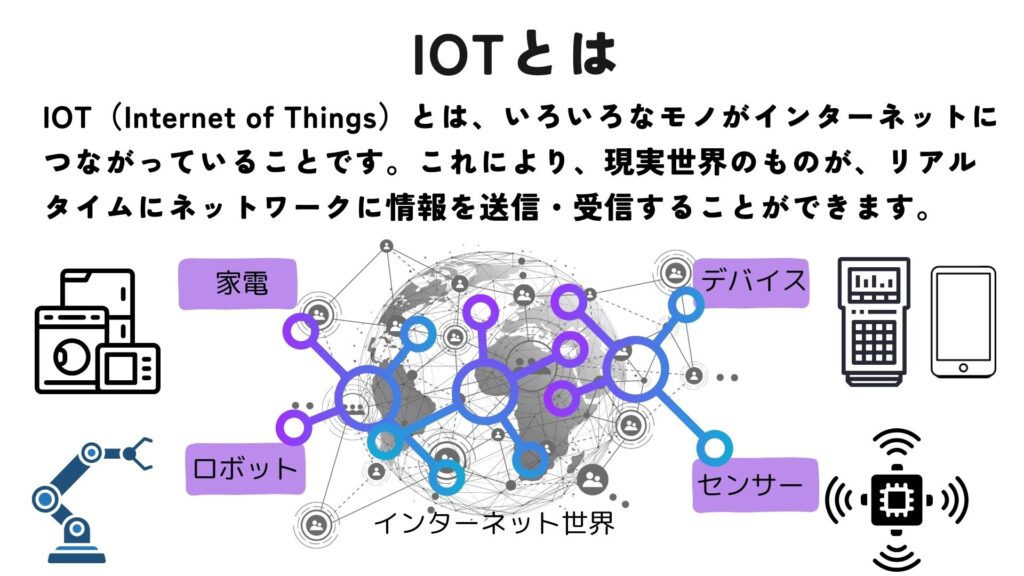 IOTとは

IOT（Internet of Things）とは、いろいろなモノがインターネットにつながっていることです。これにより、現実世界のものが、リアルタイムにネットワークに情報を送信・受信することができます。

家電

デバイス

ロボット

センサー

インターネット世界